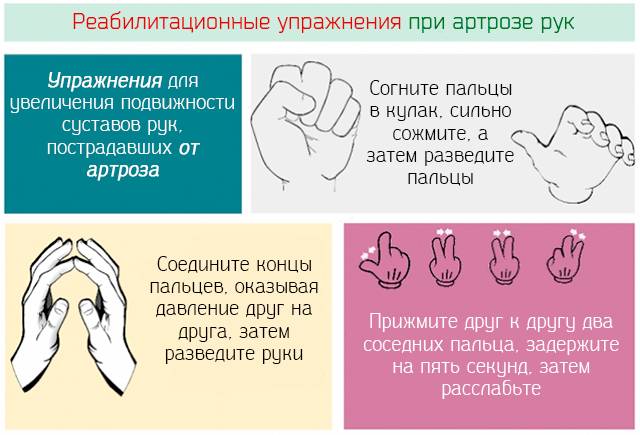 Реабилитационные упражнения при артрозе рук

Упражнения для увеличения подвижности суставов рук, пострадавших от артроза

Согните пальцы в кулак, сильно сожмите, а затем разведите пальцы

Соедините концы пальцев, оказывая давление друг на друга, затем разведите руки

Прижмите друг к другу два соседних пальца, задержите на пять секунд, затем расслабьте